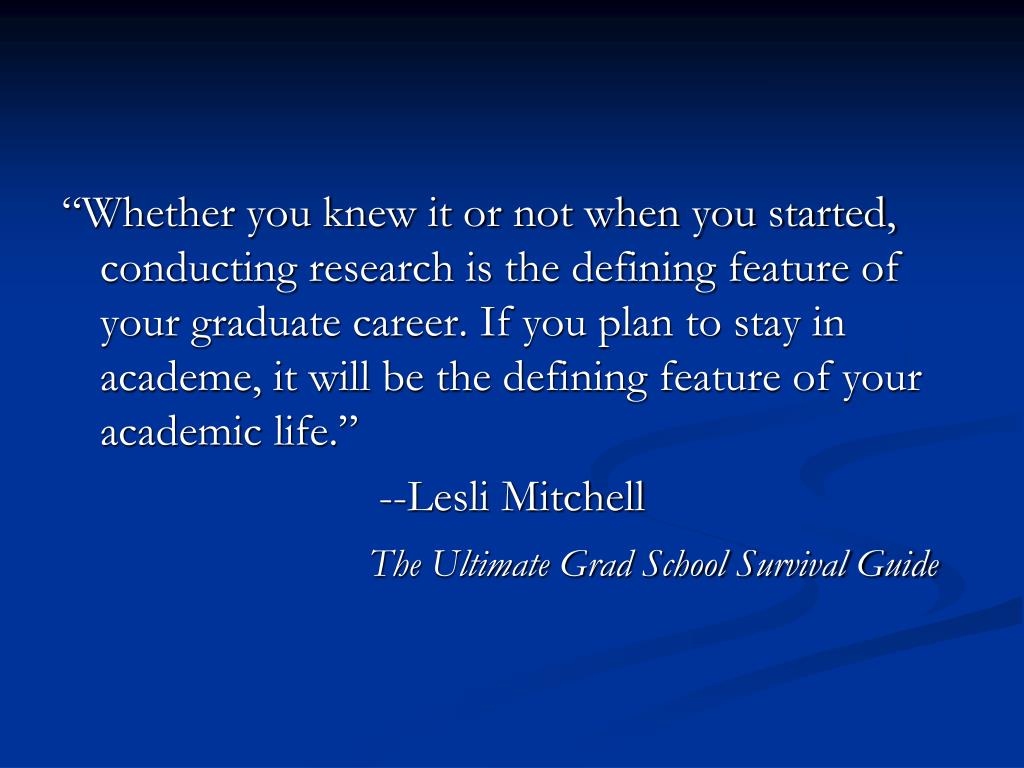 “Whether you knew it or not when you started, conducting research is the defining feature of your graduate career. If you plan to stay in academe, it will be the defining feature of your academic life.”

--Lesli Mitchell

The Ultimate Grad School Survival Guide